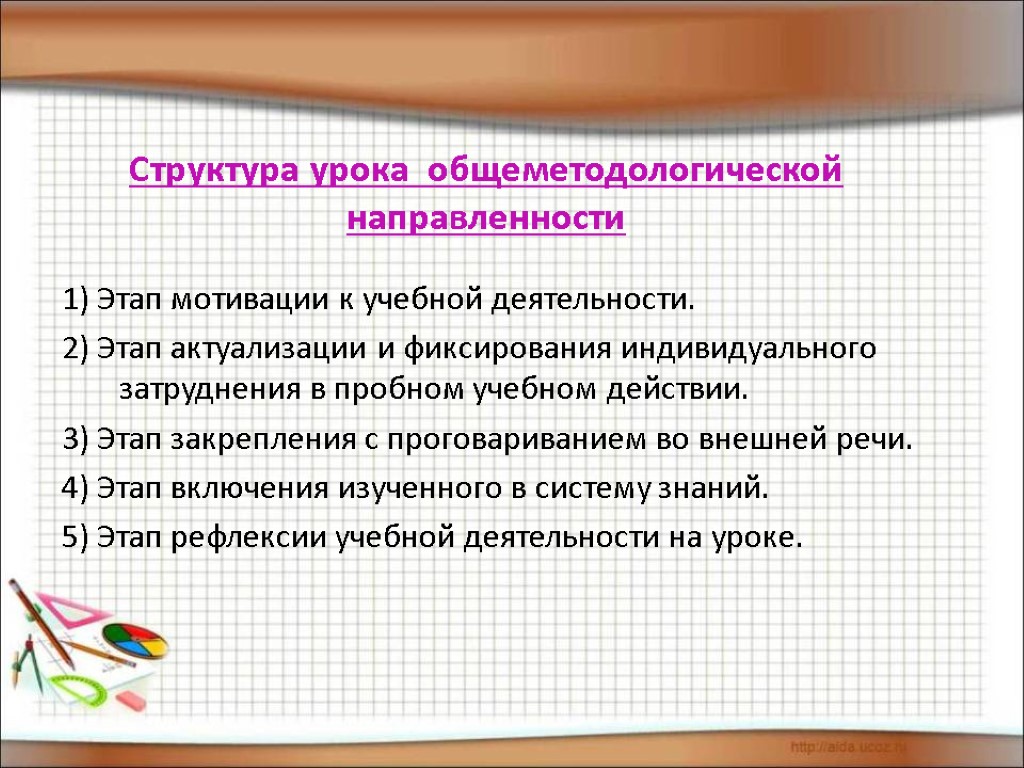 Структура урока общеметодологической направленности

1) Этап мотивации к учебной деятельности.

2) Этап актуализации и фиксирования индивидуального затруднения в пробном учебном действии.

3) Этап закрепления с проговариванием во внешней речи.

4) Этап включения изученного в систему знаний.

5) Этап рефлексии учебной деятельности на уроке.

http://aida.ucoz.ru